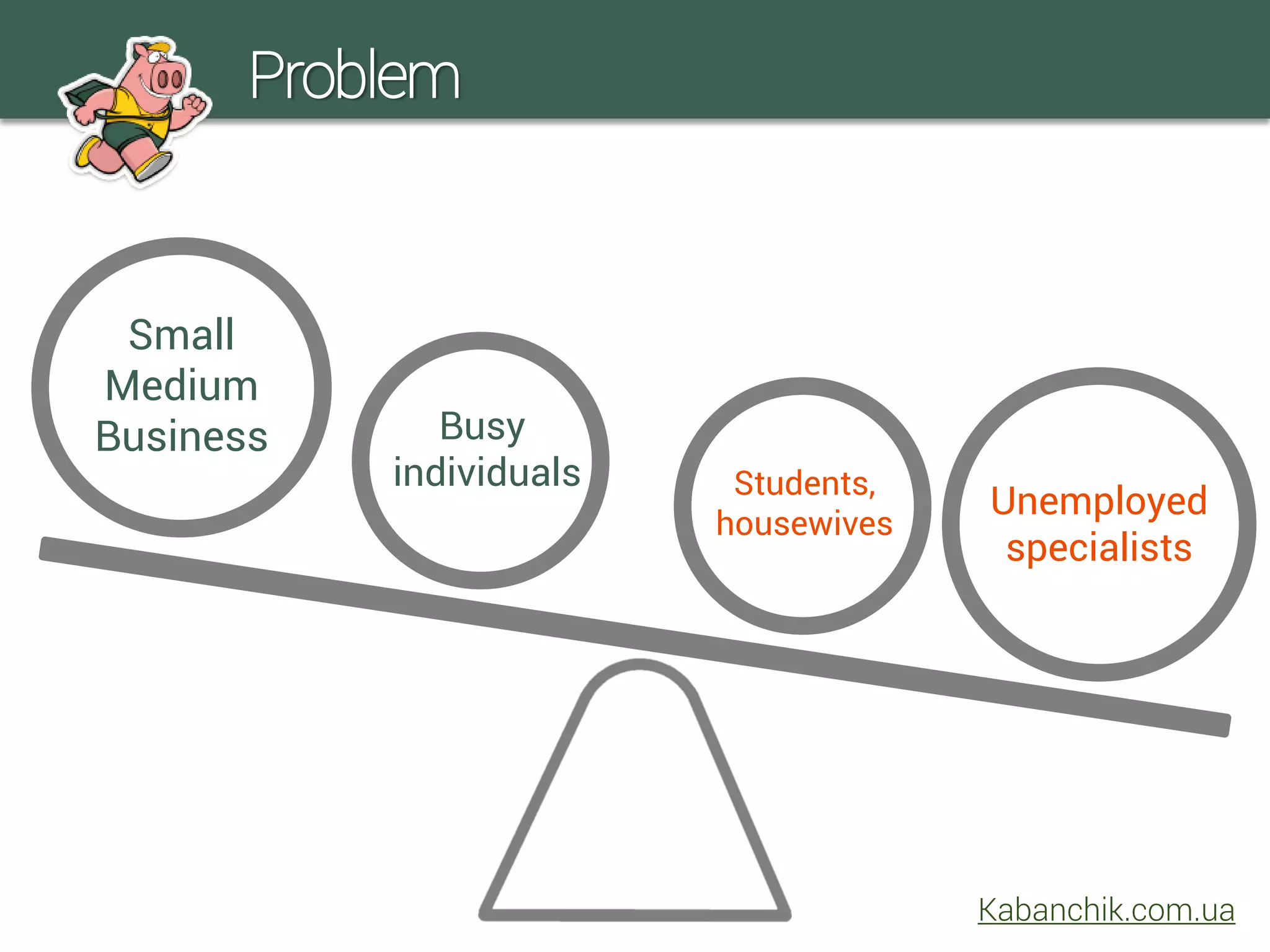 Problem

Small Medium Business

Busy individuals

Students, housewives

Unemployed specialists

Kabanchik.com.ua